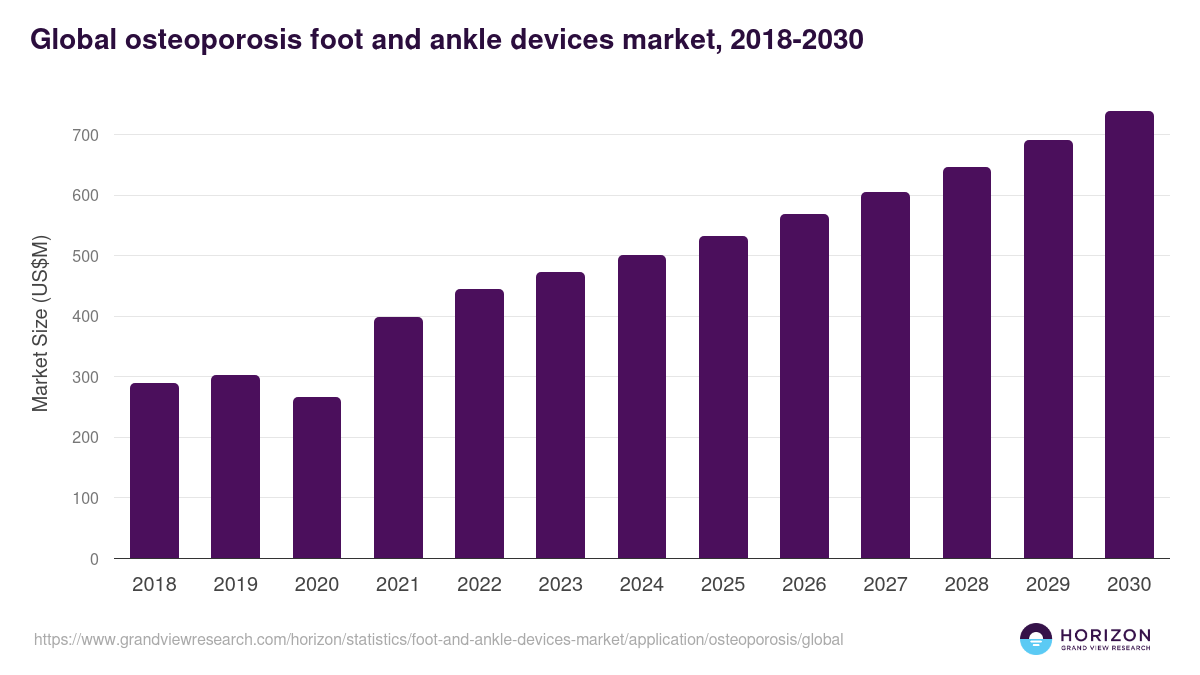 Global osteoporosis foot and ankle devices market, 2018-2030

Market Size (US$M)

700
600
500
400
300
200
100
0

2018 2019 2020 2021 2022 2023 2024 2025 2026 2027 2028 2029 2030

https://www.grandviewresearch.com/horizon/statistics/foot-and-ankle-devices-market/application/osteoporosis/global

HORIZON
GRAND VIEW RESEARCH